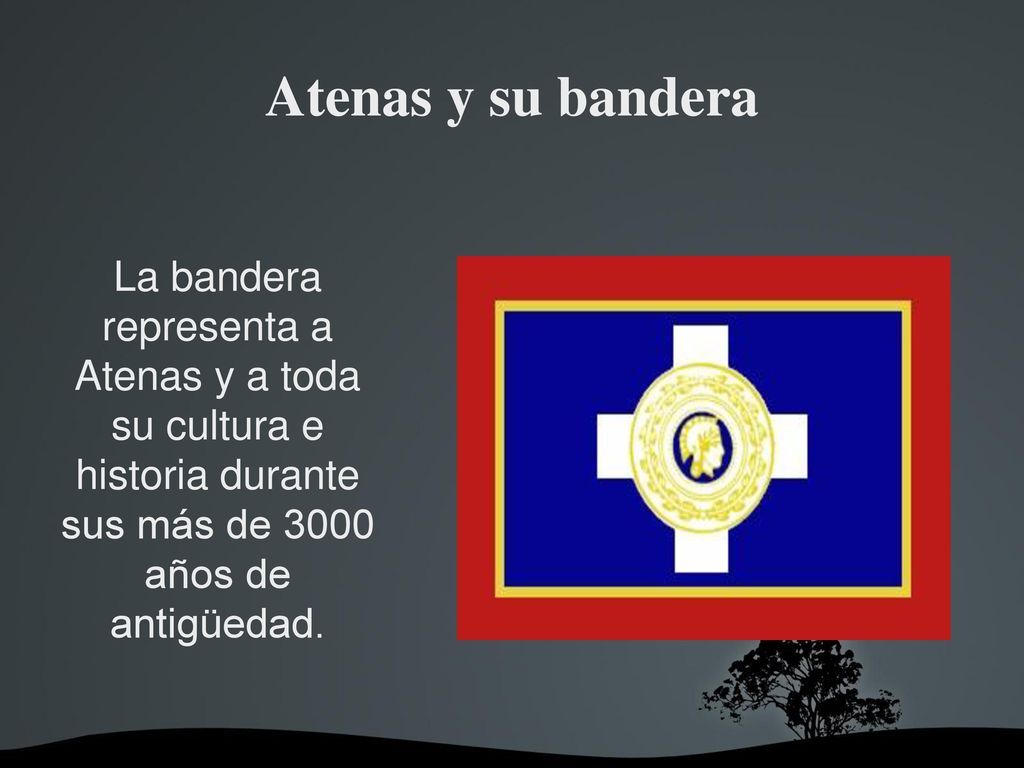 Atenas y su bandera

La bandera representa a Atenas y a toda su cultura e historia durante sus más de 3000 años de antigüedad.